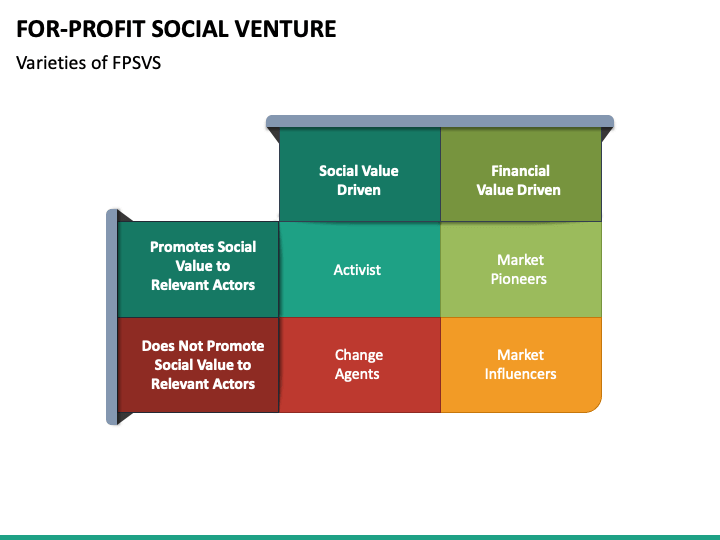 FOR-PROFIT SOCIAL VENTURE

Varieties of FPSVS

| | Social Value Driven | Financial Value Driven |
|---|---|---|
| Promotes Social Value to Relevant Actors | Activist | Market Pioneers |
| Does Not Promote Social Value to Relevant Actors | Change Agents | Market Influencers |